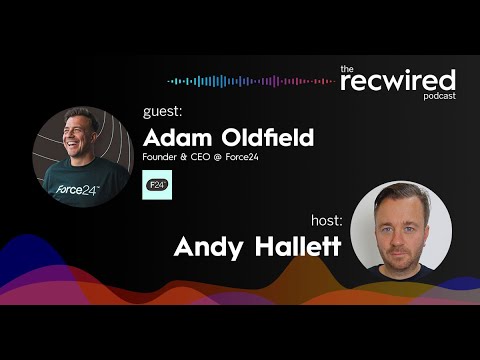 the
recwired
podcast

guest:
Adam Oldfield
Founder & CEO @ Force24

Force24

F24

host:
Andy Hallett